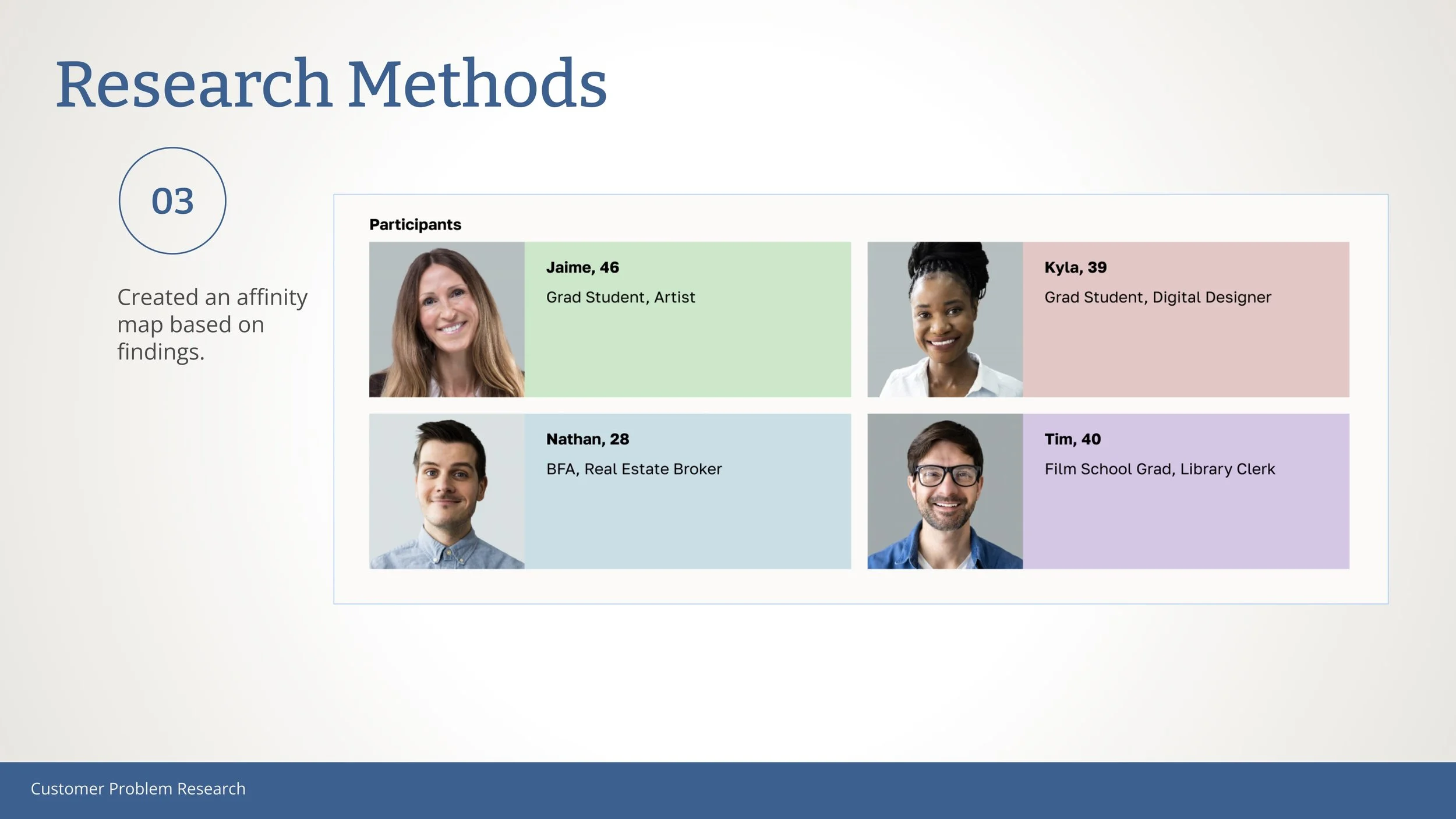 Research Methods

03

Created an affinity map based on findings.

Participants

Jaime, 46

Grad Student, Artist

Kyla, 39

Grad Student, Digital Designer

Nathan, 28

BFA, Real Estate Broker

Tim, 40

Film School Grad, Library Clerk

Customer Problem Research